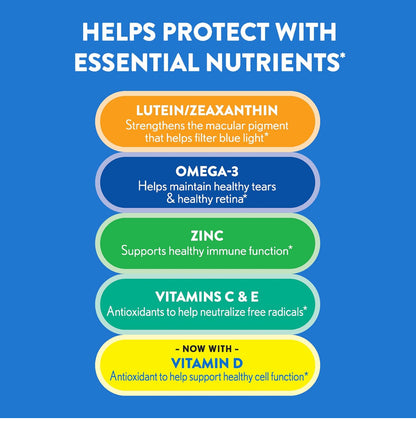 HELPS PROTECT WITH ESSENTIAL NUTRIENTS*

LUTEIN/ZEAXANTHIN
Strengthens the macular pigment that helps filter blue light*

OMEGA-3
Helps maintain healthy tears & healthy retina*

ZINC
Supports healthy immune function*

VITAMINS C & E
Antioxidants to help neutralize free radicals*

- NOW WITH -
VITAMIN D
Antioxidant to help support healthy cell function*